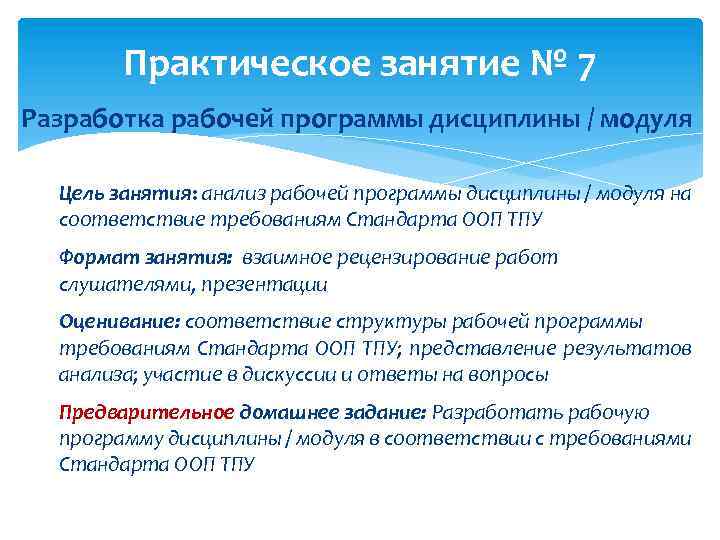 Практическое занятие № 7

Разработка рабочей программы дисциплины / модуля

Цель занятия: анализ рабочей программы дисциплины / модуля на соответствие требованиям Стандарта ООП ТПУ

Формат занятия: взаимное рецензирование работ слушателями, презентации

Оценивание: соответствие структуры рабочей программы требованиям Стандарта ООП ТПУ; представление результатов анализа; участие в дискуссии и ответы на вопросы

Предварительное домашнее задание: Разработать рабочую программу дисциплины / модуля в соответствии с требованиями Стандарта ООП ТПУ